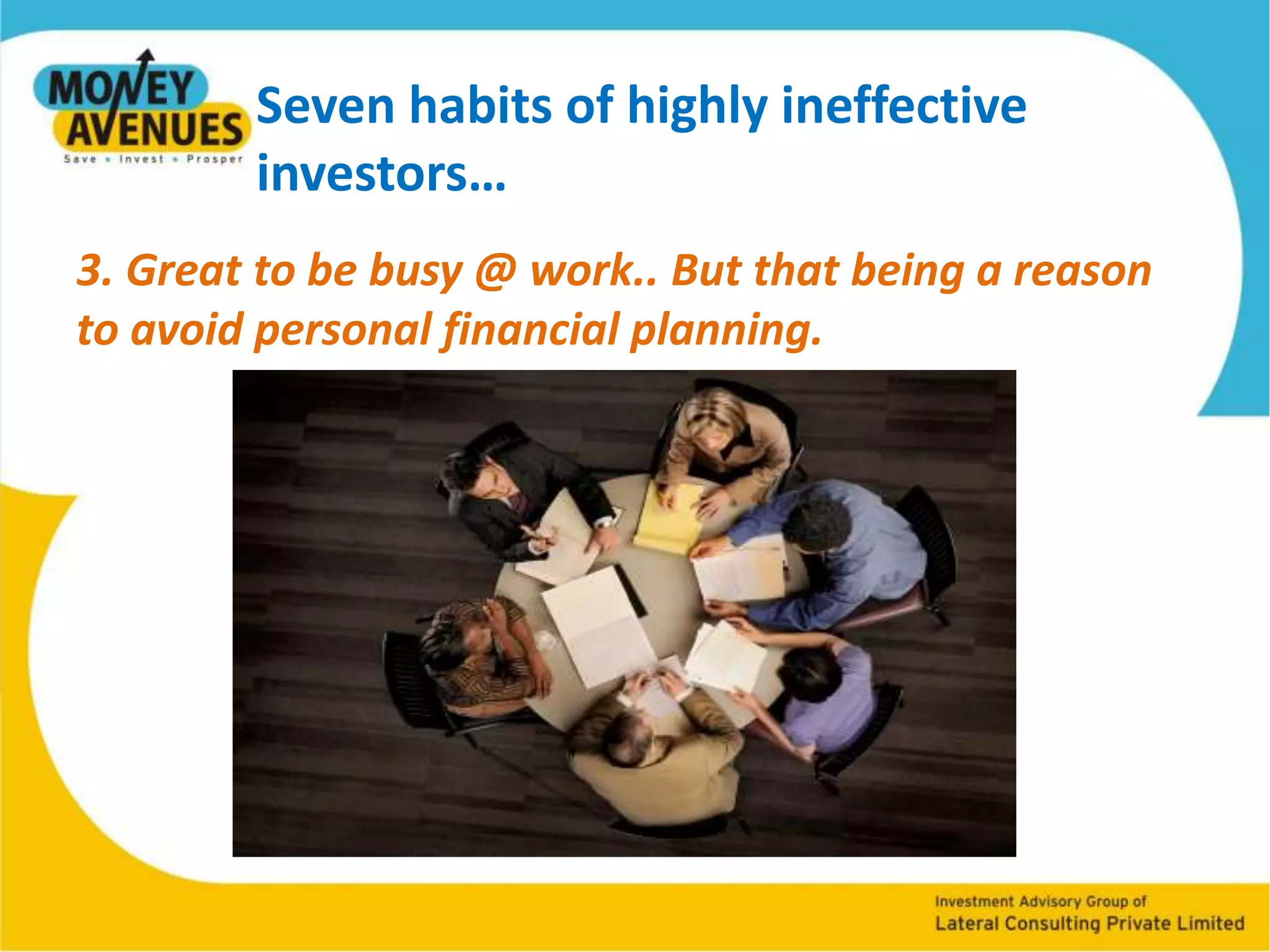 MONEY AVENUES
Save • Invest • Prosper

Seven habits of highly ineffective investors…

3. Great to be busy @ work.. But that being a reason to avoid personal financial planning.

Investment Advisory Group of
Lateral Consulting Private Limited